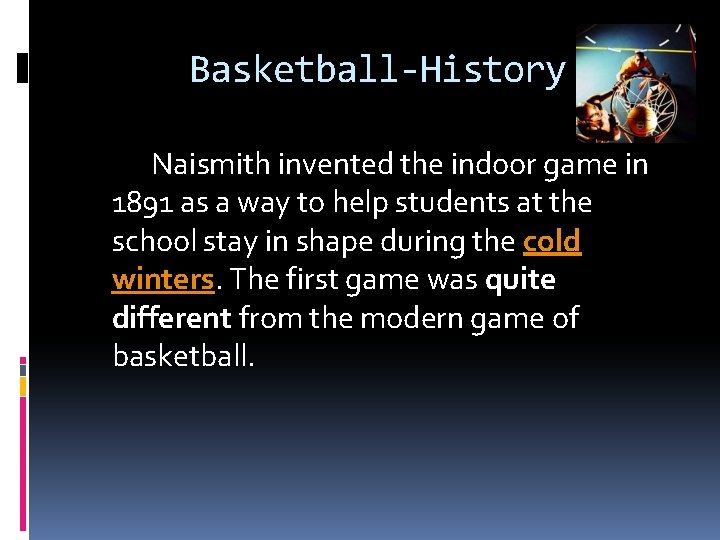 Basketball-History

Naismith invented the indoor game in 1891 as a way to help students at the school stay in shape during the cold winters. The first game was quite different from the modern game of basketball.